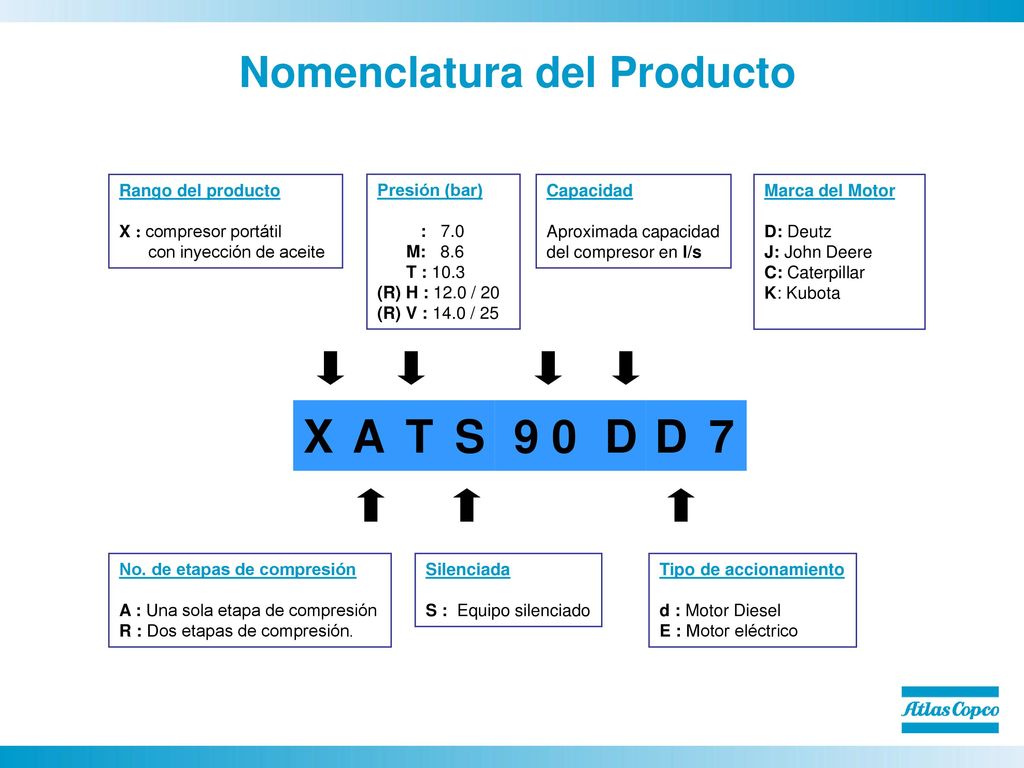 Nomenclatura del Producto

Rango del producto

X : compresor portátil
con inyección de aceite

Presión (bar)

: 7.0
M: 8.6
T : 10.3
(R) H : 12.0 / 20
(R) V : 14.0 / 25

Capacidad

Aproximada capacidad del compresor en l/s

Marca del Motor

D: Deutz
J: John Deere
C: Caterpillar
K: Kubota

X A T S 9 0 D D 7

No. de etapas de compresión

A : Una sola etapa de compresión
R : Dos etapas de compresión.

Silenciada

S : Equipo silenciado

Tipo de accionamiento

d : Motor Diesel
E : Motor eléctrico

Atlas Copco